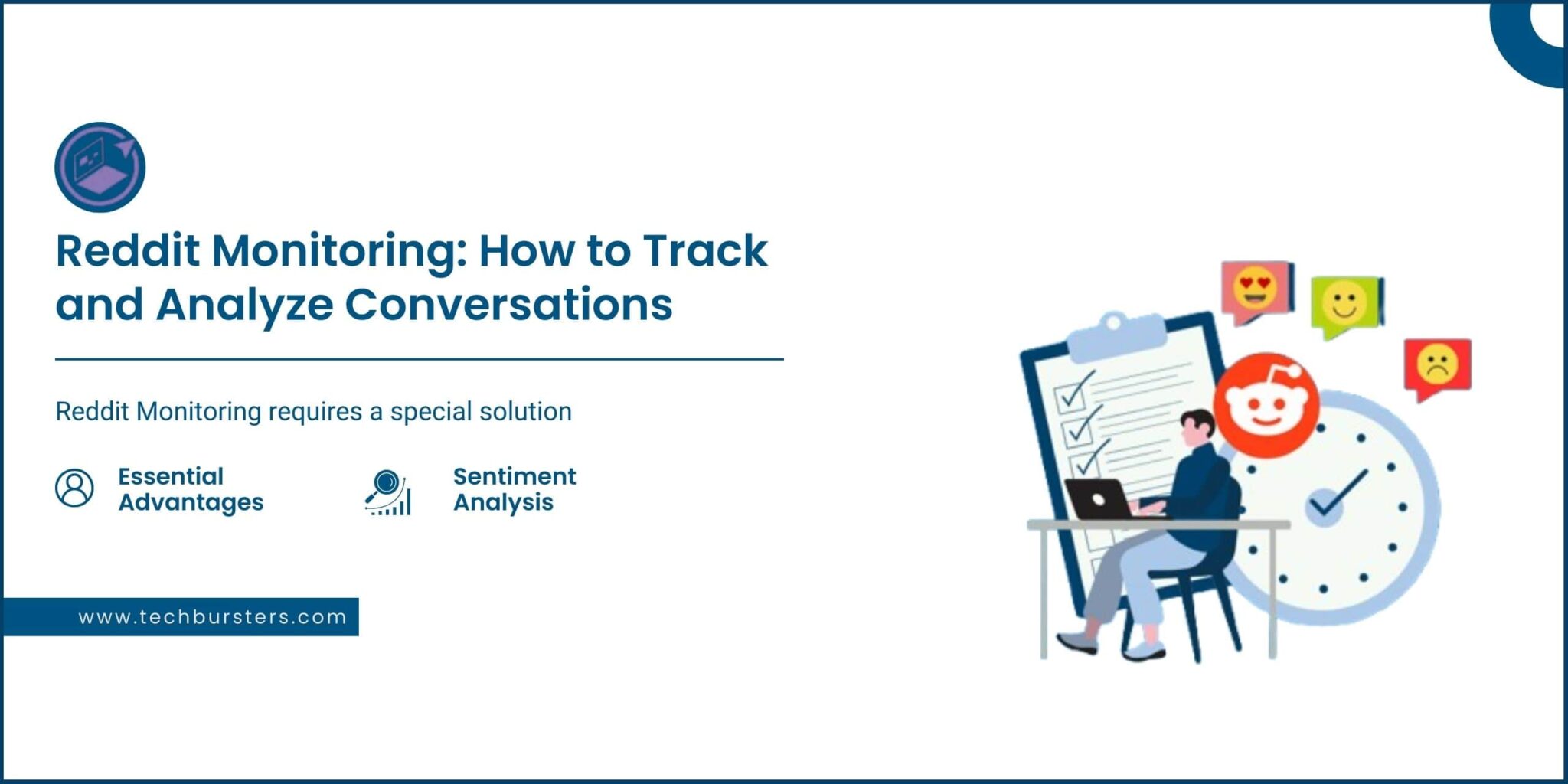 Reddit Monitoring: How to Track and Analyze Conversations

Reddit Monitoring requires a special solution

Essential Advantages

Sentiment Analysis

www.techbursters.com